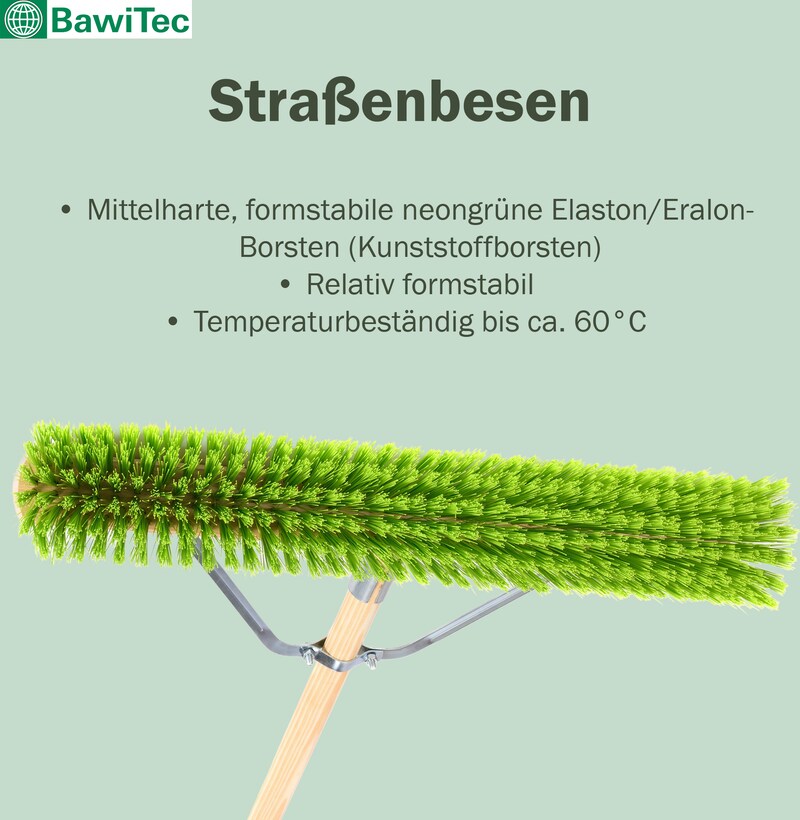 BawiTec

Straßenbesen

• Mittelharte, formstabile neongrüne Elaston/Eralon-Borsten (Kunststoffborsten)
• Relativ formstabil
• Temperaturbeständig bis ca. 60°C